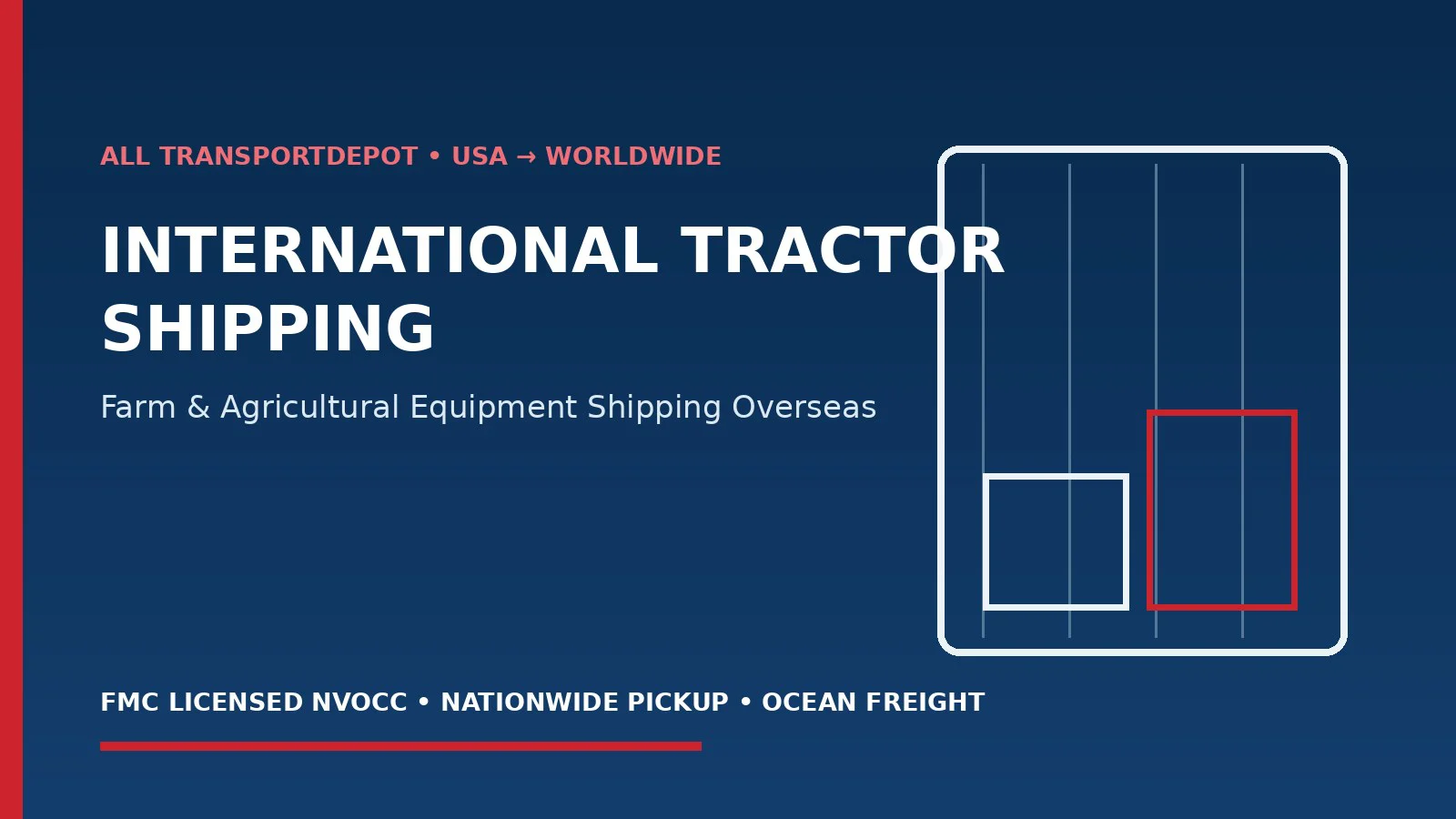 ALL TRANSPORTDEPOT • USA → WORLDWIDE

INTERNATIONAL TRACTOR SHIPPING

Farm & Agricultural Equipment Shipping Overseas

FMC LICENSED NVOCC • NATIONWIDE PICKUP • OCEAN FREIGHT